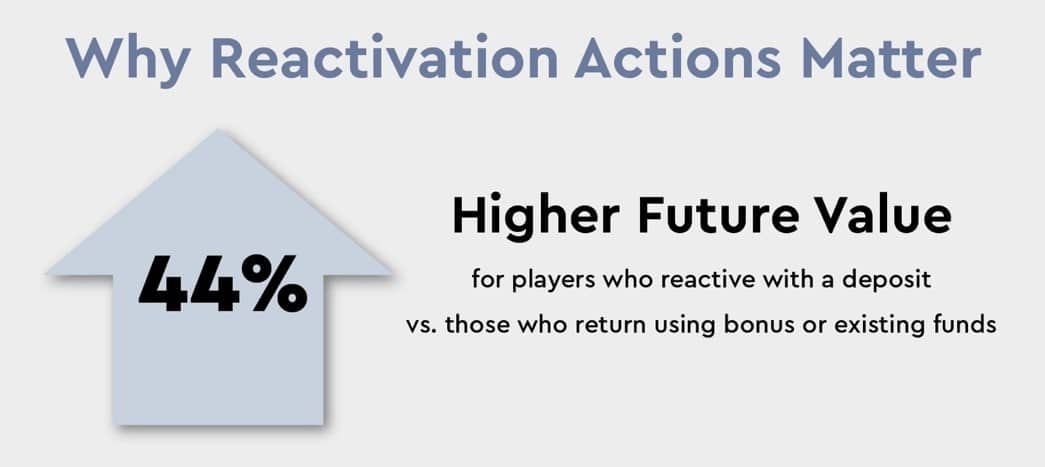 Why Reactivation Actions Matter

44%

Higher Future Value

for players who reactive with a deposit

vs. those who return using bonus or existing funds